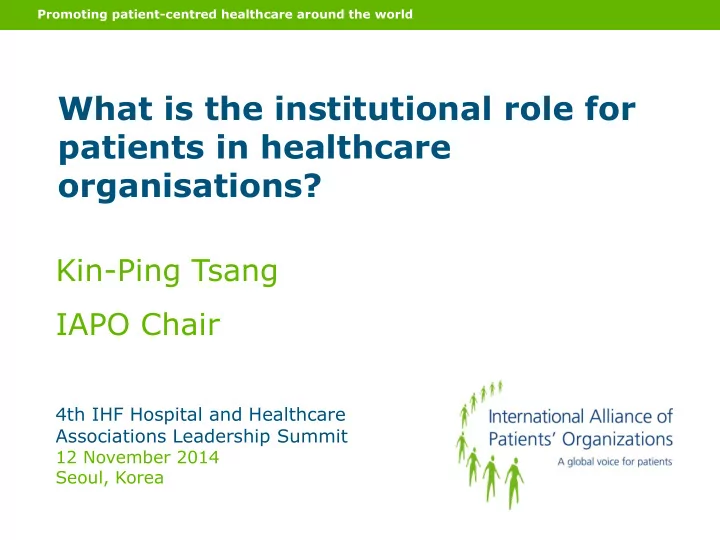 Promoting patient-centred healthcare around the world

What is the institutional role for patients in healthcare organisations?

Kin-Ping Tsang

IAPO Chair

4th IHF Hospital and Healthcare Associations Leadership Summit
12 November 2014
Seoul, Korea

International Alliance of Patients' Organizations
A global voice for patients